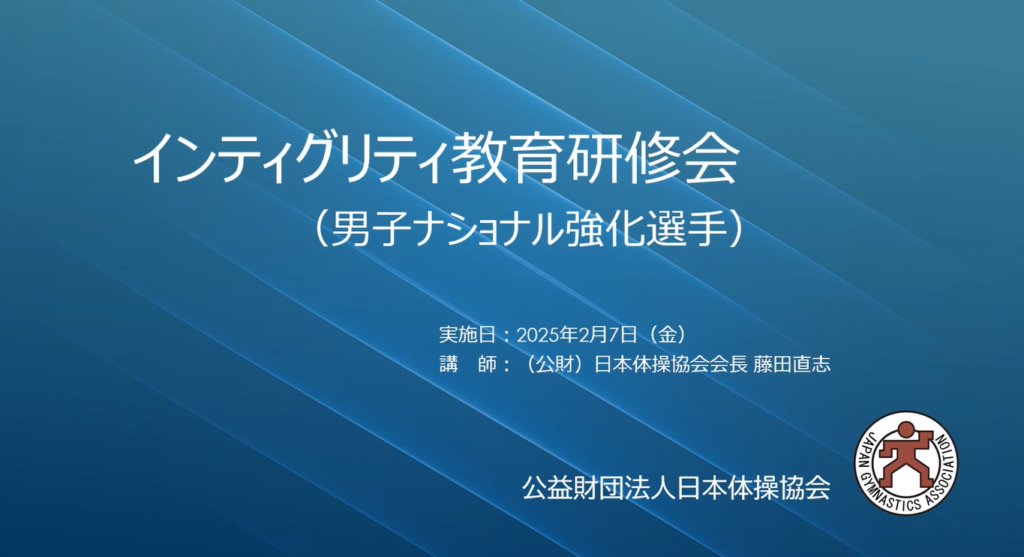 インティグリティ教育研修会
（男子ナショナル強化選手）

実施日：2025年2月7日（金）
講　師：（公財）日本体操協会会長 藤田直志

公益財団法人日本体操協会

JAPAN GYMNASTICS ASSOCIATION